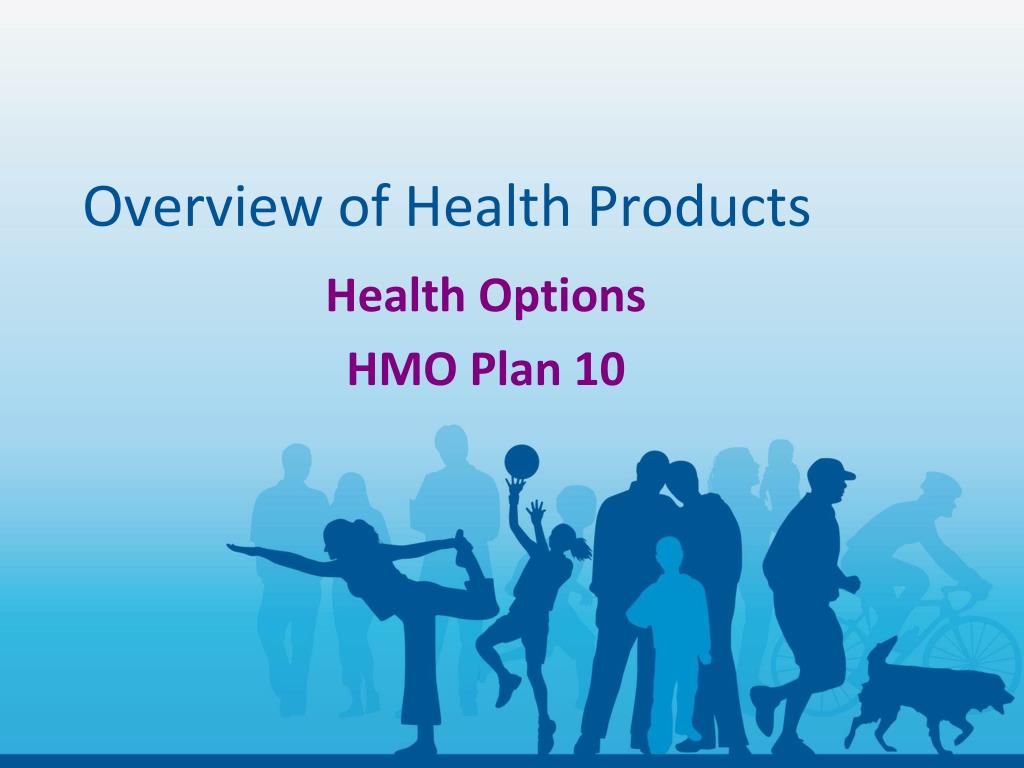 Overview of Health Products

Health Options

HMO Plan 10